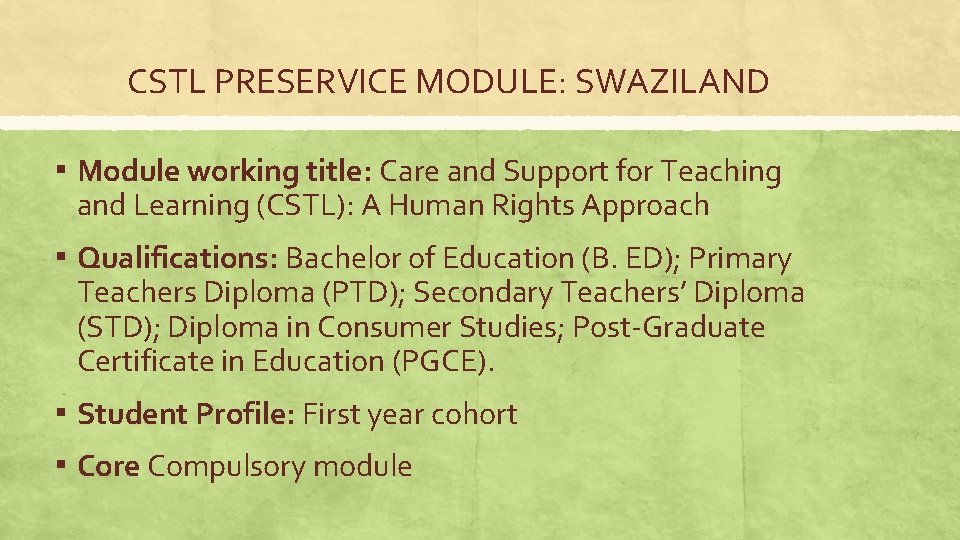 CSTL PRESERVICE MODULE: SWAZILAND

▪ Module working title: Care and Support for Teaching and Learning (CSTL): A Human Rights Approach

▪ Qualifications: Bachelor of Education (B. ED); Primary Teachers Diploma (PTD); Secondary Teachers' Diploma (STD); Diploma in Consumer Studies; Post-Graduate Certificate in Education (PGCE).

▪ Student Profile: First year cohort

▪ Core Compulsory module